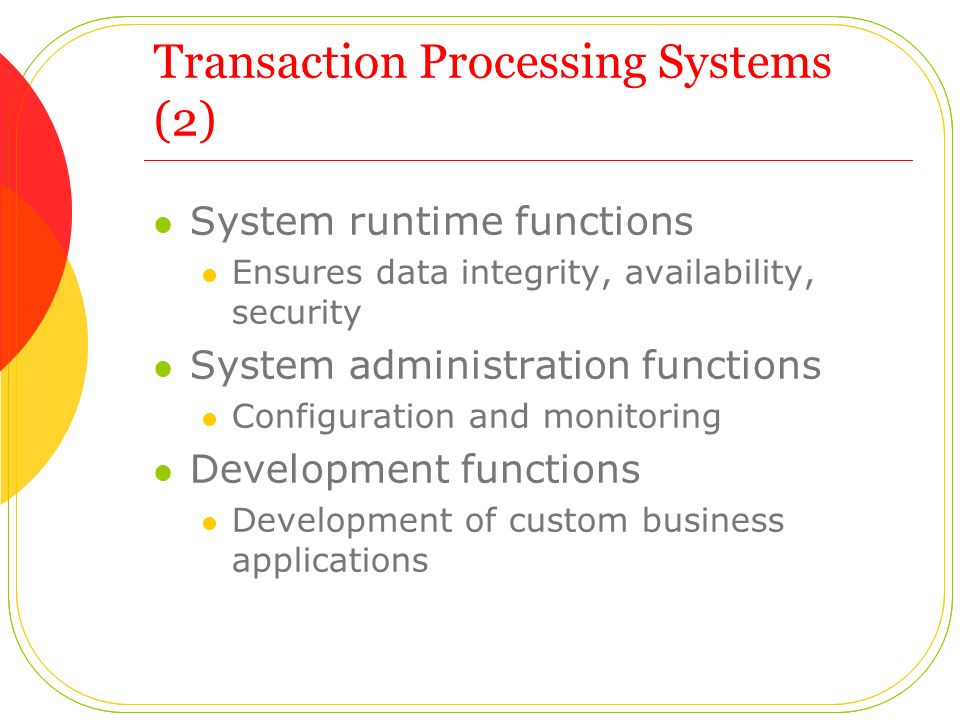 Transaction Processing Systems (2)

- System runtime functions
  - Ensures data integrity, availability, security
- System administration functions
  - Configuration and monitoring
- Development functions
  - Development of custom business applications